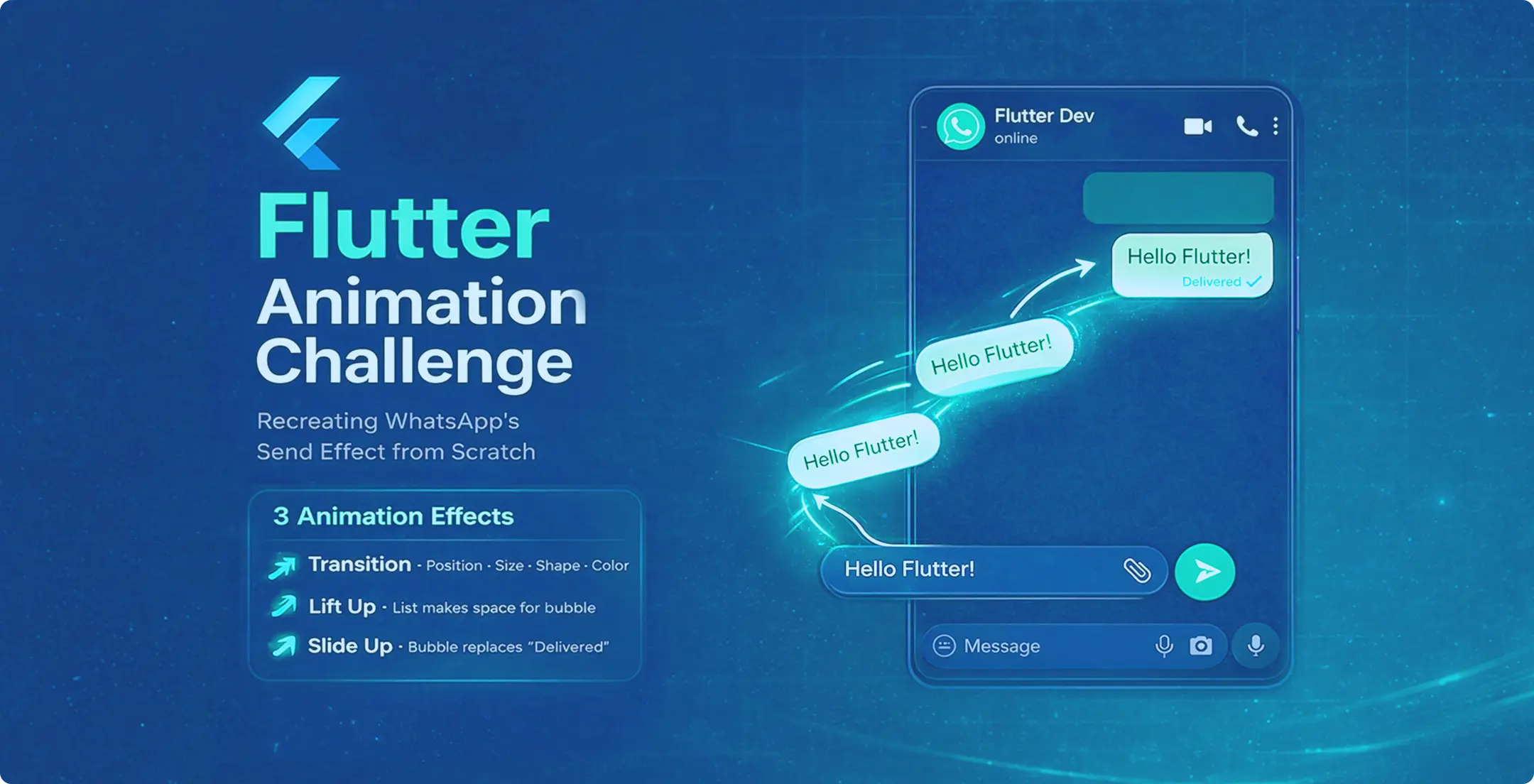 Flutter
Animation
Challenge

Recreating WhatsApp's Send Effect from Scratch

3 Animation Effects

Transition · Position · Size · Shape · Color

Lift Up · List makes space for bubble

Slide Up · Bubble replaces "Delivered"

Flutter Dev
online

Hello Flutter!
Delivered ✓

Hello Flutter!

Hello Flutter!

Hello Flutter!

Message